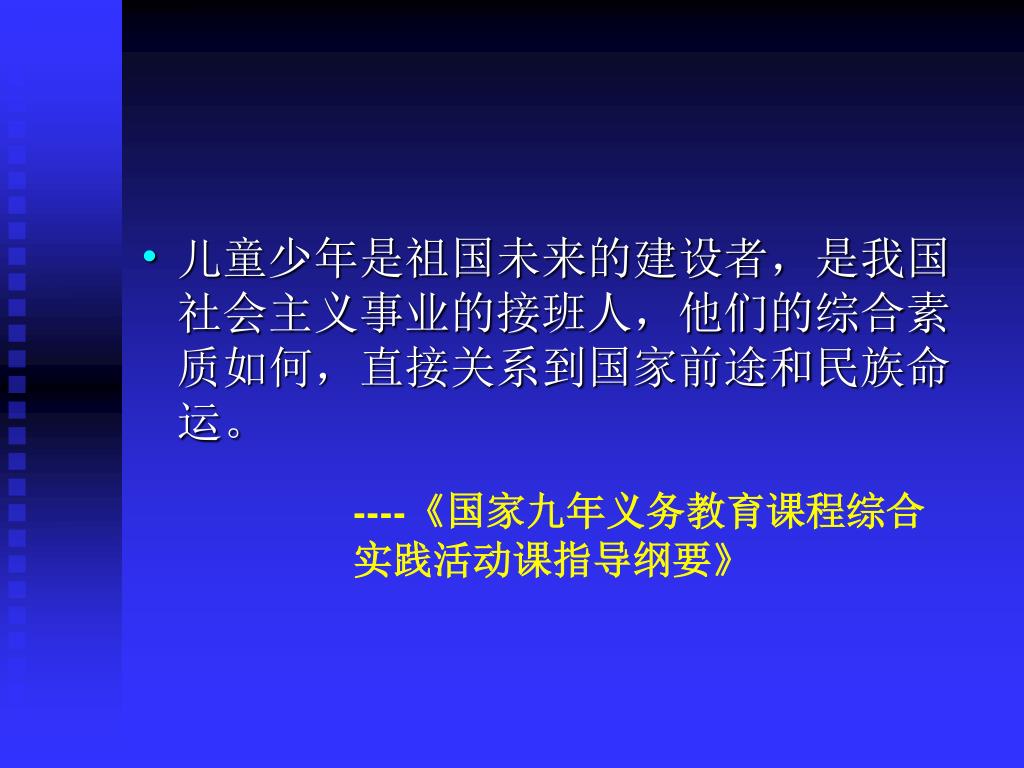 • 儿童少年是祖国未来的建设者，是我国社会主义事业的接班人，他们的综合素质如何，直接关系到国家前途和民族命运。

----《国家九年义务教育课程综合实践活动课指导纲要》